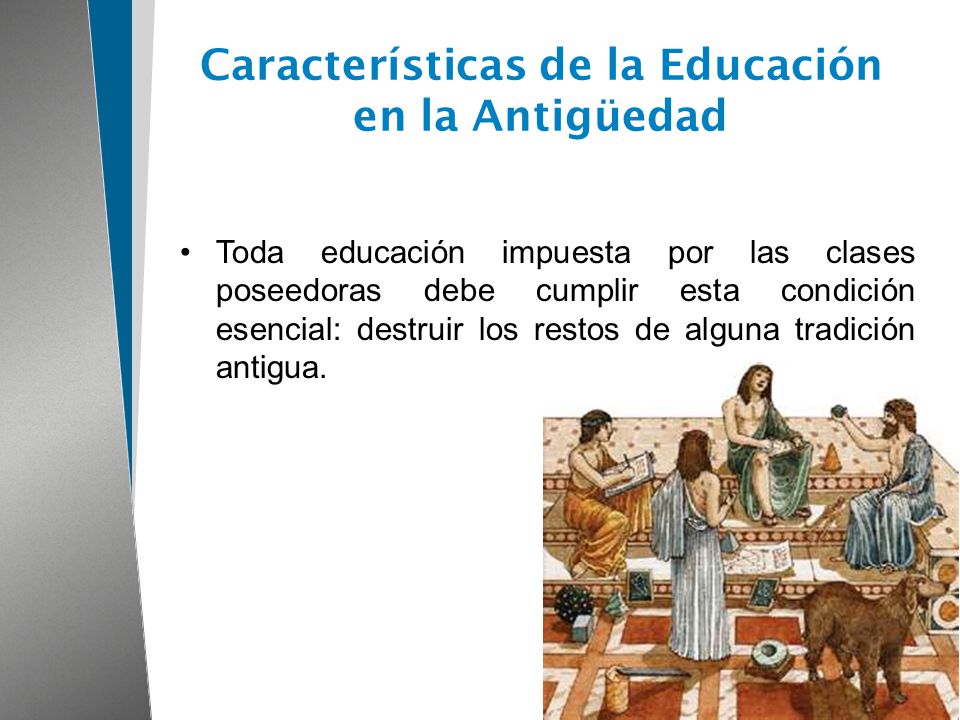 Características de la Educación en la Antigüedad

• Toda educación impuesta por las clases poseedoras debe cumplir esta condición esencial: destruir los restos de alguna tradición antigua.